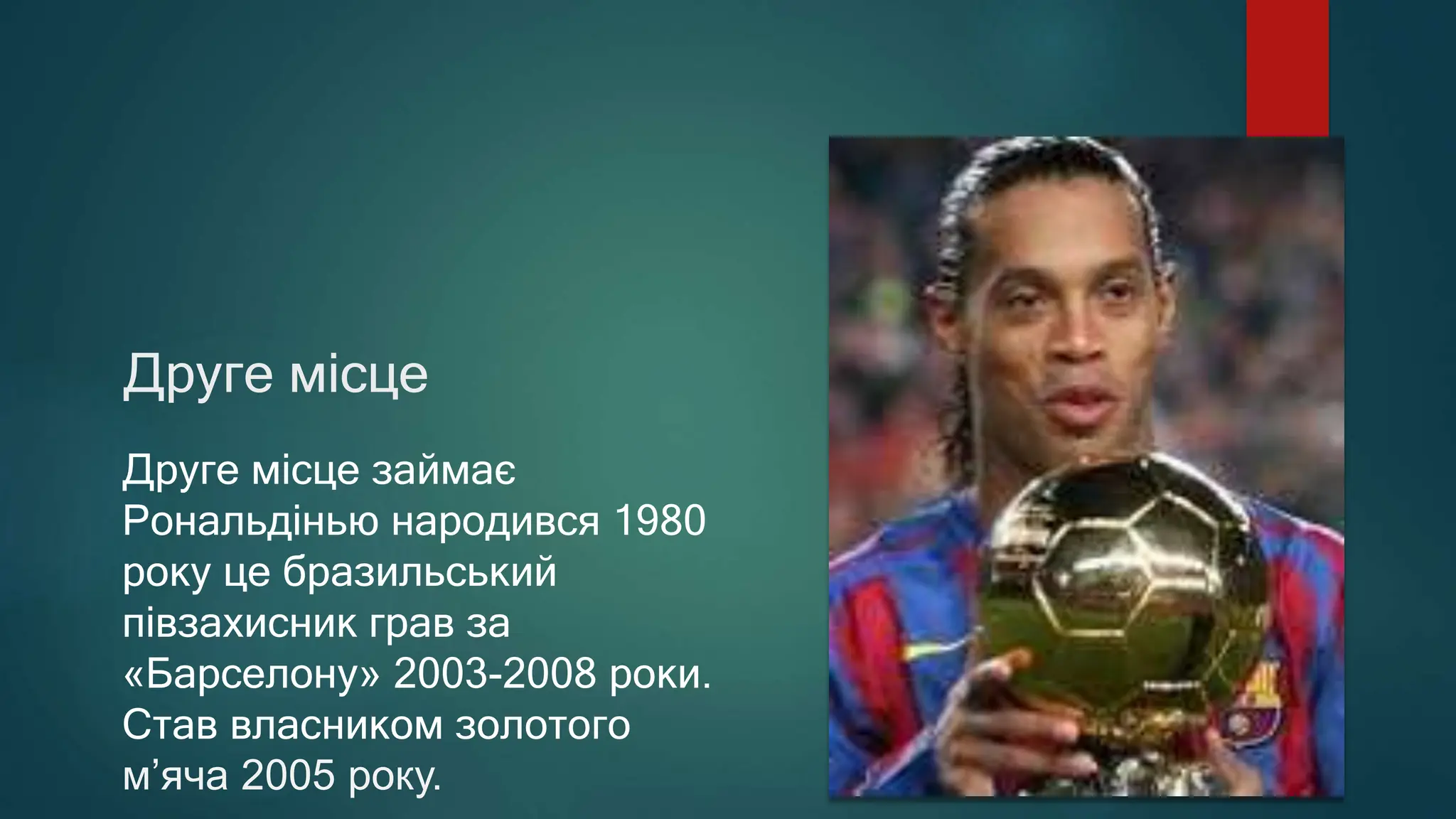 Друге місце

Друге місце займає Рональдінью народився 1980 року це бразильський півзахисник грав за «Барселону» 2003-2008 роки. Став власником золотого м’яча 2005 року.